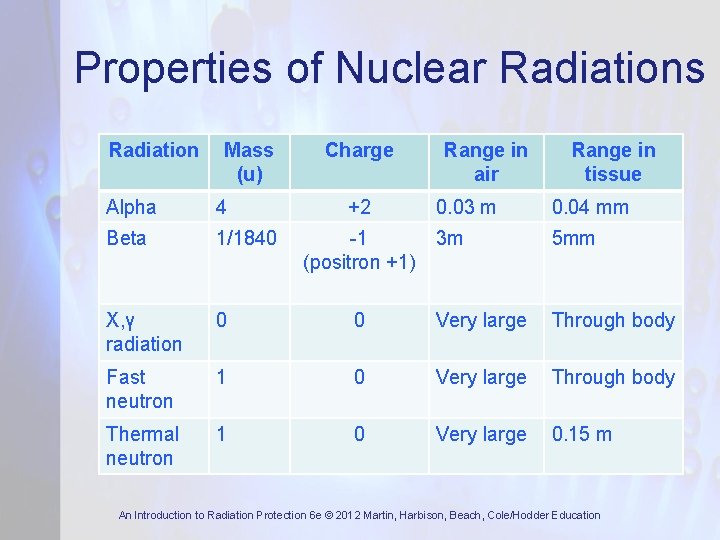 Properties of Nuclear Radiations

| Radiation | Mass (u) | Charge | Range in air | Range in tissue |
|---|---|---|---|---|
| Alpha | 4 | +2 | 0.03 m | 0.04 mm |
| Beta | 1/1840 | -1 (positron +1) | 3m | 5mm |
| X,γ radiation | 0 | 0 | Very large | Through body |
| Fast neutron | 1 | 0 | Very large | Through body |
| Thermal neutron | 1 | 0 | Very large | 0.15 m |

An Introduction to Radiation Protection 6e © 2012 Martin, Harbison, Beach, Cole/Hodder Education